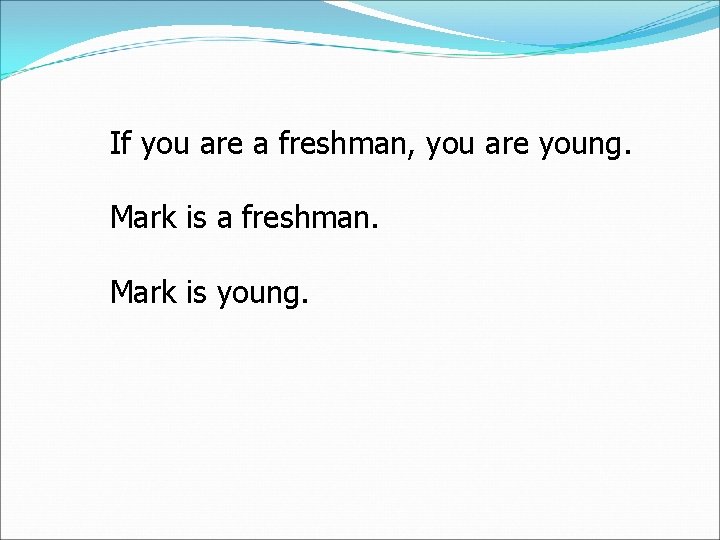 If you are a freshman, you are young.

Mark is a freshman.

Mark is young.